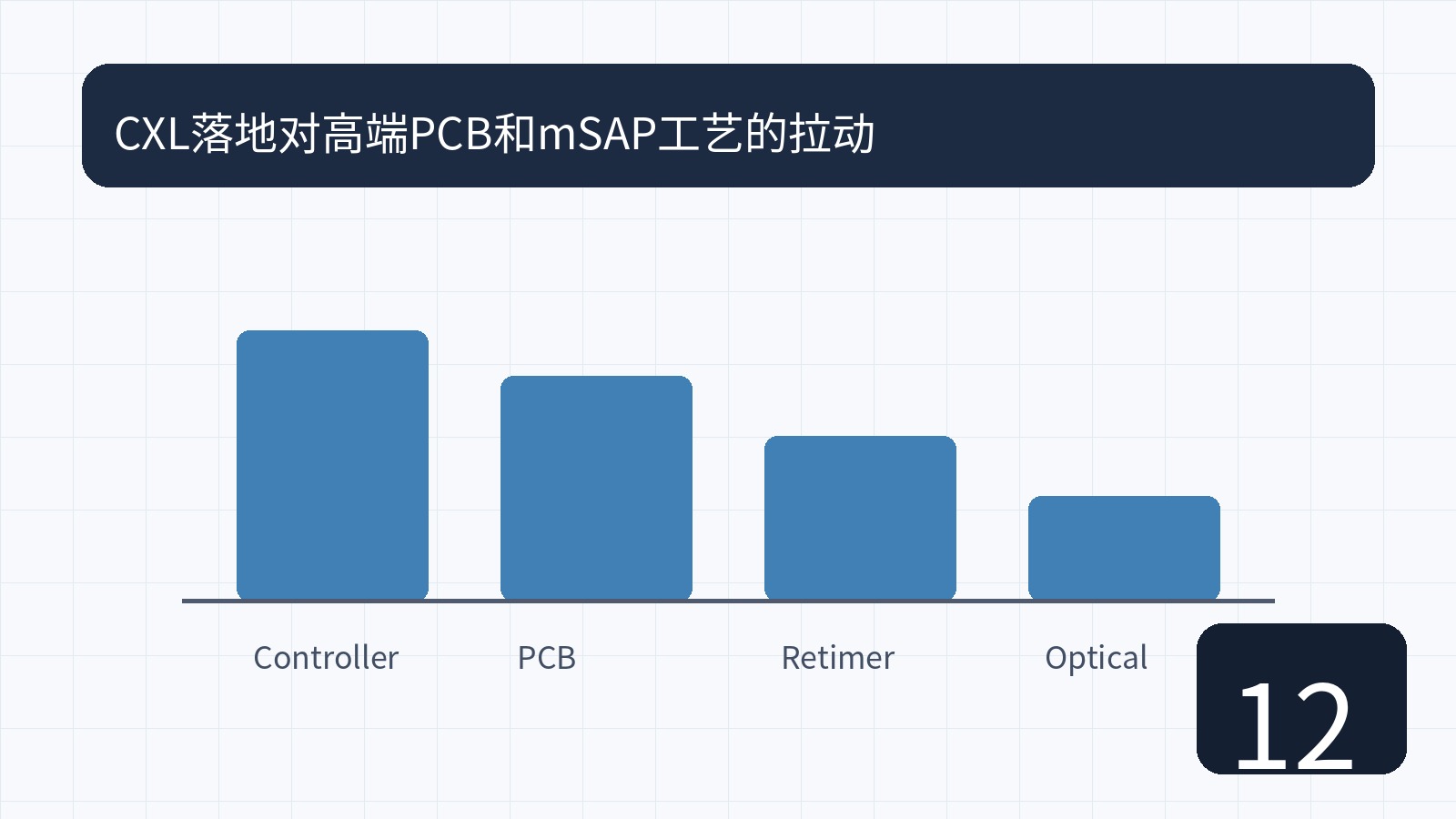 CXL落地对高端PCB和mSAP工艺的拉动

Controller
PCB
Retimer
Optical

12